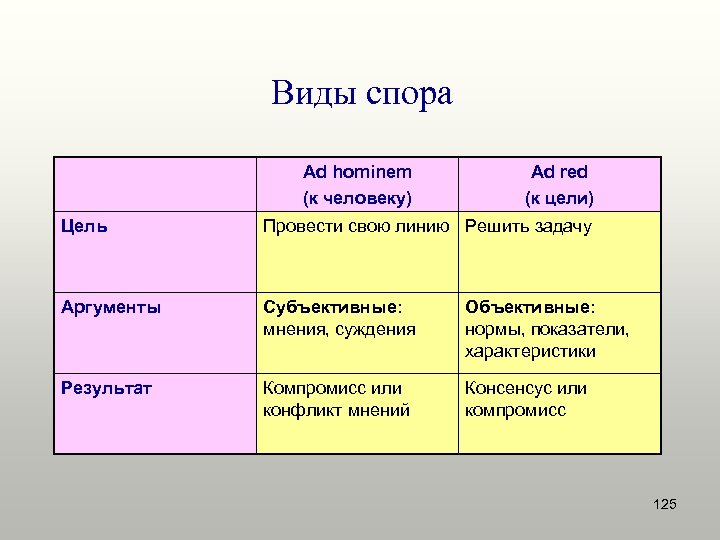 Виды спора

| | Ad hominem (к человеку) | Ad red (к цели) |
|---|---|---|
| Цель | Провести свою линию | Решить задачу |
| Аргументы | Субъективные: мнения, суждения | Объективные: нормы, показатели, характеристики |
| Результат | Компромисс или конфликт мнений | Консенсус или компромисс |

125